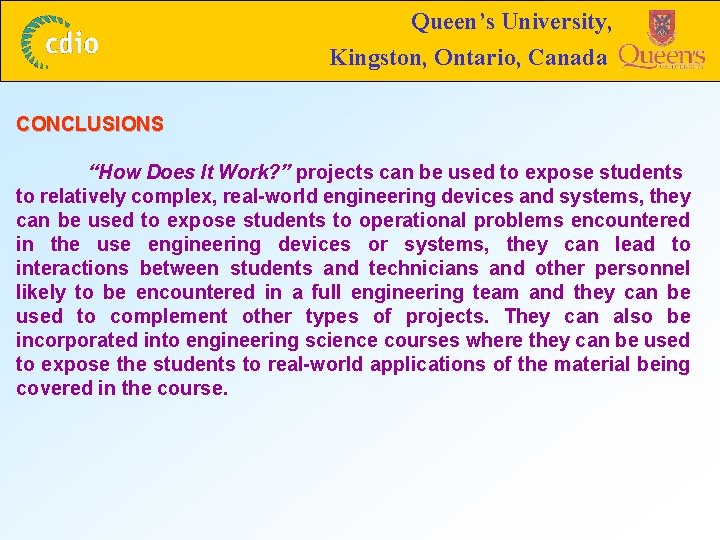 cdio

Queen's University, Kingston, Ontario, Canada

Queen's UNIVERSITY

CONCLUSIONS

"How Does It Work?" projects can be used to expose students to relatively complex, real-world engineering devices and systems, they can be used to expose students to operational problems encountered in the use engineering devices or systems, they can lead to interactions between students and technicians and other personnel likely to be encountered in a full engineering team and they can be used to complement other types of projects. They can also be incorporated into engineering science courses where they can be used to expose the students to real-world applications of the material being covered in the course.